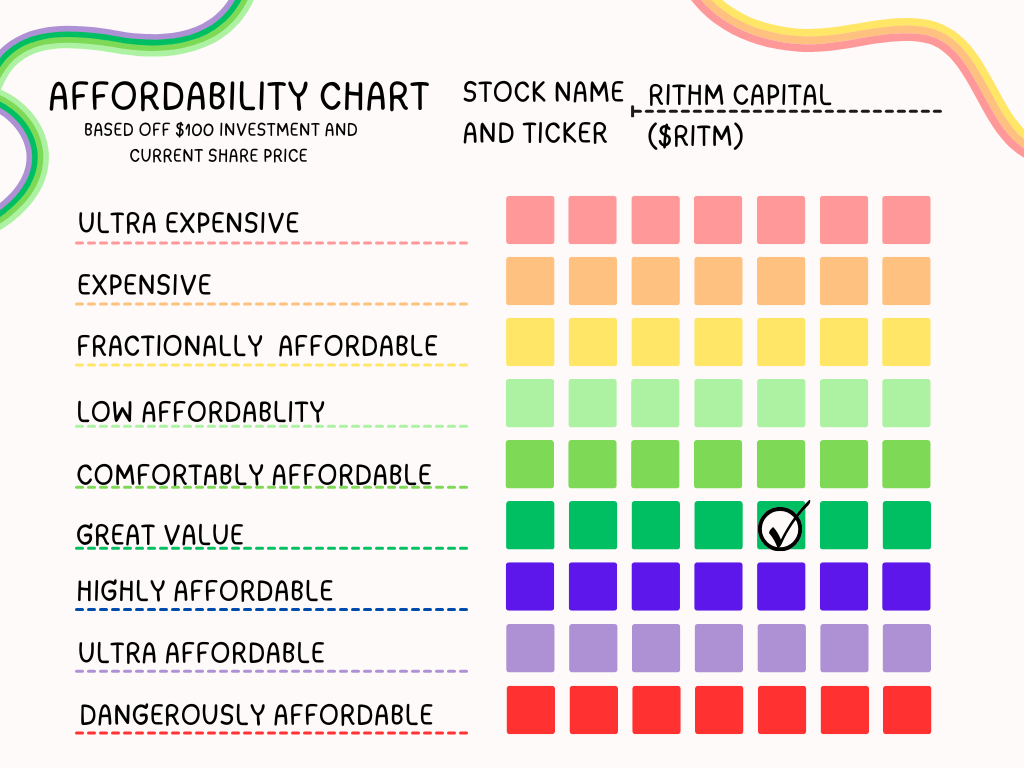 AFFORDABILITY CHART
BASED OFF $100 INVESTMENT AND CURRENT SHARE PRICE

STOCK NAME AND TICKER
RITHM CAPITAL ($RITM)

ULTRA EXPENSIVE

EXPENSIVE

FRACTIONALLY AFFORDABLE

LOW AFFORDABLITY

COMFORTABLY AFFORDABLE

GREAT VALUE

HIGHLY AFFORDABLE

ULTRA AFFORDABLE

DANGEROUSLY AFFORDABLE